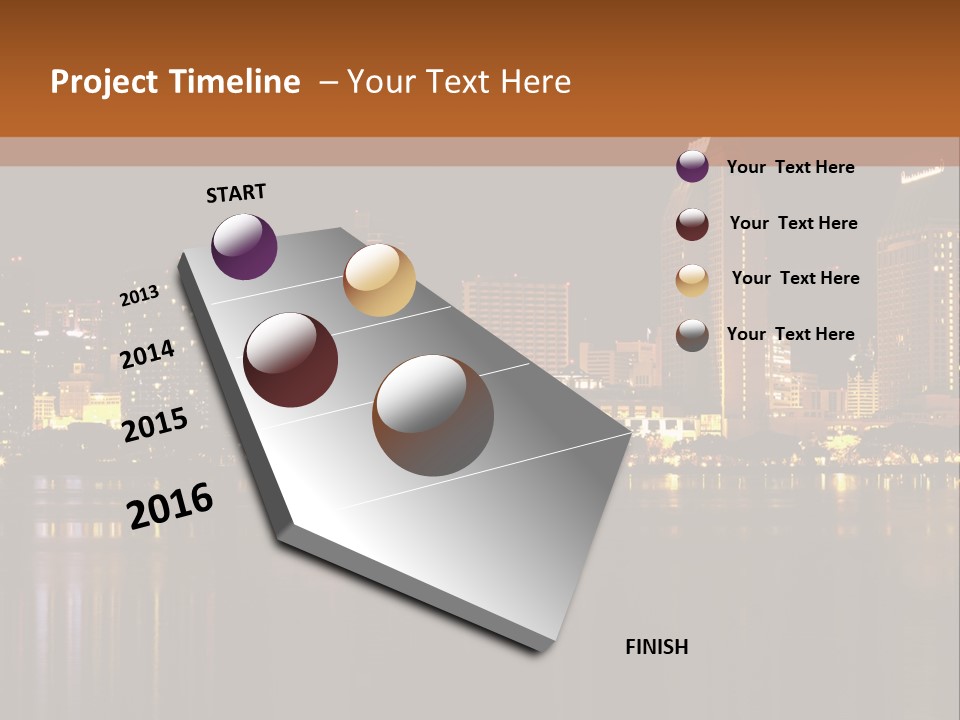 Project Timeline – Your Text Here

START

2013

2014

2015

2016

FINISH

Your Text Here

Your Text Here

Your Text Here

Your Text Here